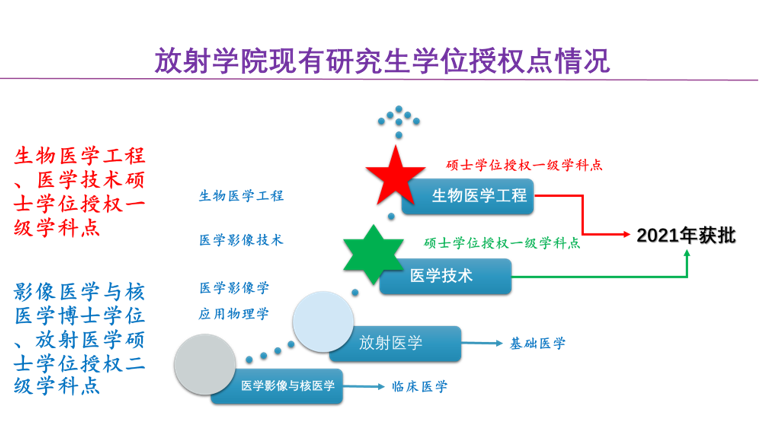 放射学院现有研究生学位授权点情况

生物医学工程、医学技术硕士学位授权一级学科点

影像医学与核医学博士学位、放射医学硕士学位授权二级学科点

生物医学工程

医学影像技术

医学影像学

应用物理学

硕士学位授权一级学科点

生物医学工程

硕士学位授权一级学科点

医学技术

2021年获批

放射医学

基础医学

医学影像与核医学

临床医学